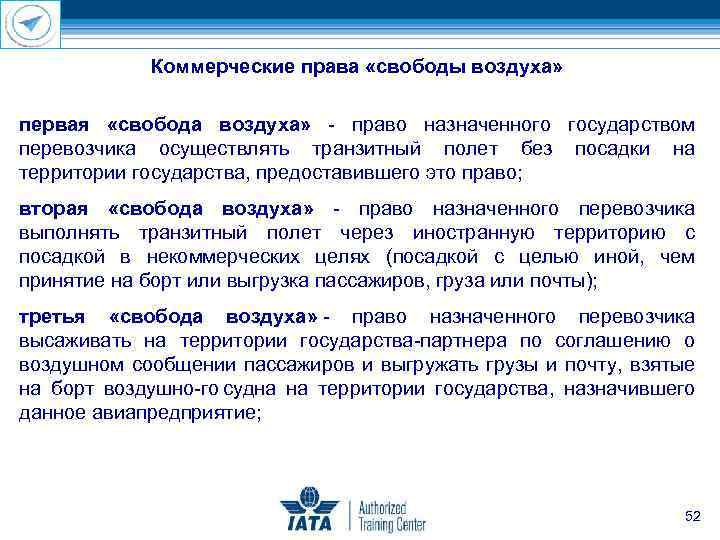 Коммерческие права «свободы воздуха»

первая «свобода воздуха» - право назначенного государством перевозчика осуществлять транзитный полет без посадки на территории государства, предоставившего это право;

вторая «свобода воздуха» - право назначенного перевозчика выполнять транзитный полет через иностранную территорию с посадкой в некоммерческих целях (посадкой с целью иной, чем принятие на борт или выгрузка пассажиров, груза или почты);

третья «свобода воздуха» - право назначенного перевозчика высаживать на территории государства-партнера по соглашению о воздушном сообщении пассажиров и выгружать грузы и почту, взятые на борт воздушно-го судна на территории государства, назначившего данное авиапредприятие;

IATA Authorized Training Center

52